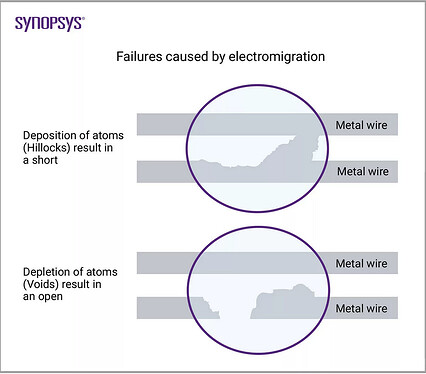 SYNOPSYS®

Failures caused by electromigration

Deposition of atoms (Hillocks) result in a short

Metal wire

Metal wire

Depletion of atoms (Voids) result in an open

Metal wire

Metal wire